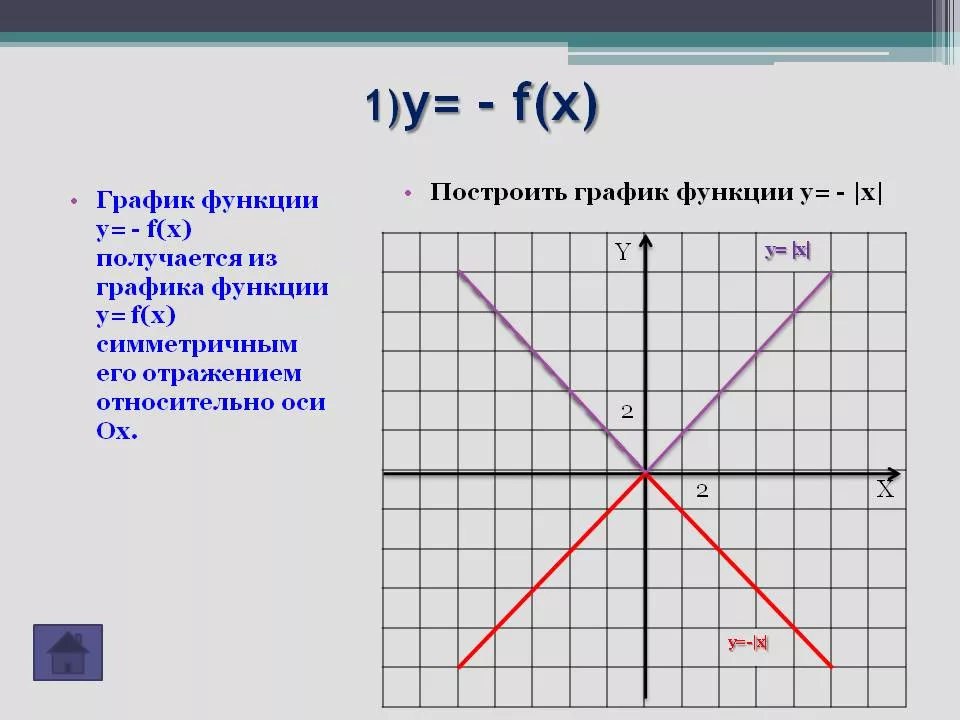 1)y= - f(x)

• График функции y= - f(x) получается из графика функции y= f(x) симметричным его отражением относительно оси Ox.

• Построить график функции y= - |x|

Y

y= |x|

2

2

X

y=-|x|